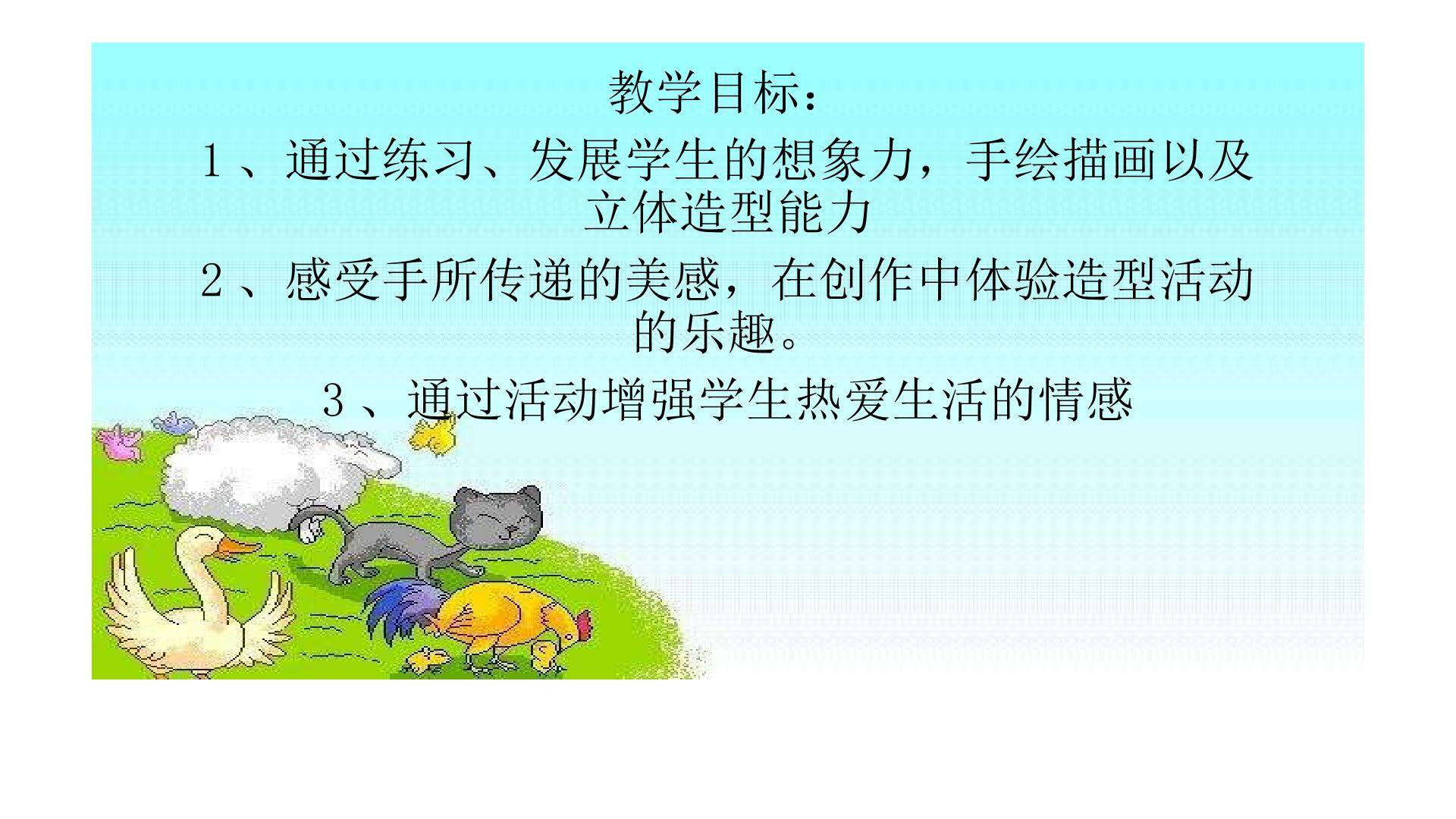 教学目标：

1、通过练习、发展学生的想象力，手绘描画以及立体造型能力

2、感受手所传递的美感，在创作中体验造型活动的乐趣。

3、通过活动增强学生热爱生活的情感